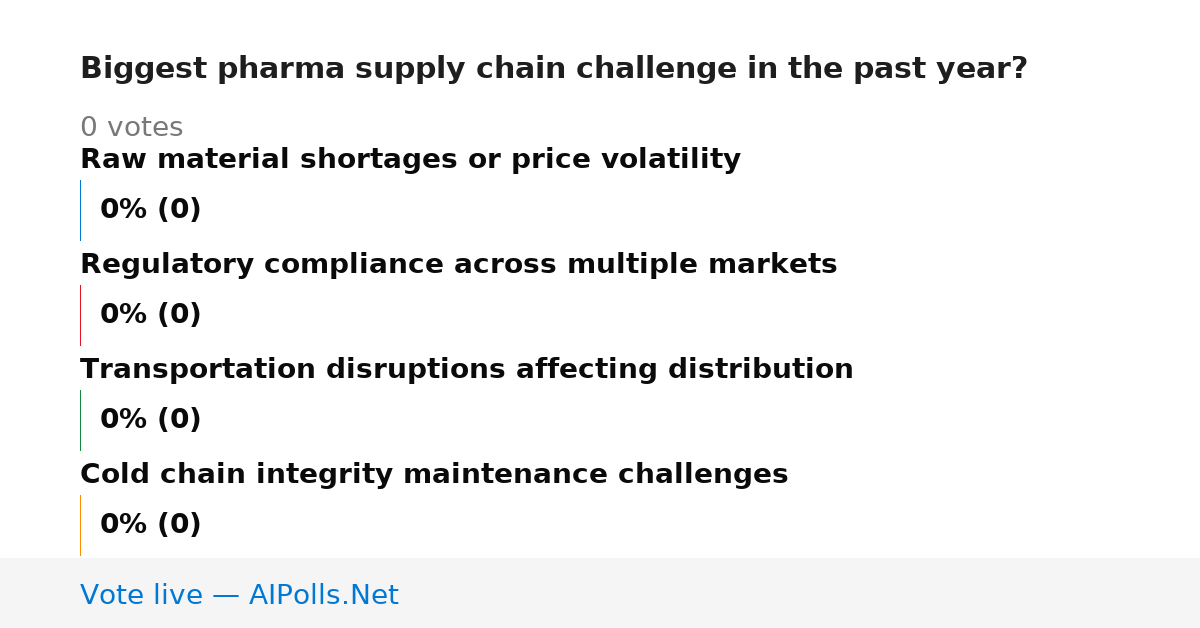 Biggest pharma supply chain challenge in the past year?

0 votes

Raw material shortages or price volatility

0% (0)

Regulatory compliance across multiple markets

0% (0)

Transportation disruptions affecting distribution

0% (0)

Cold chain integrity maintenance challenges

0% (0)

Vote live — AIPolls.Net